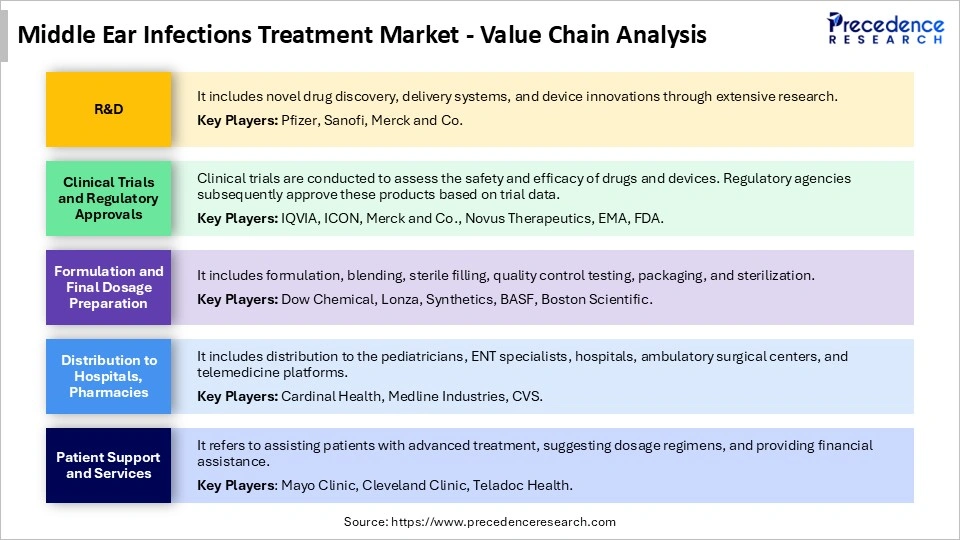 Middle Ear Infections Treatment Market - Value Chain Analysis

Precedence RESEARCH

R&D

It includes novel drug discovery, delivery systems, and device innovations through extensive research.
Key Players: Pfizer, Sanofi, Merck and Co.

Clinical Trials and Regulatory Approvals

Clinical trials are conducted to assess the safety and efficacy of drugs and devices. Regulatory agencies subsequently approve these products based on trial data.
Key Players: IQVIA, ICON, Merck and Co., Novus Therapeutics, EMA, FDA.

Formulation and Final Dosage Preparation

It includes formulation, blending, sterile filling, quality control testing, packaging, and sterilization.
Key Players: Dow Chemical, Lonza, Synthetics, BASF, Boston Scientific.

Distribution to Hospitals, Pharmacies

It includes distribution to the pediatricians, ENT specialists, hospitals, ambulatory surgical centers, and telemedicine platforms.
Key Players: Cardinal Health, Medline Industries, CVS.

Patient Support and Services

It refers to assisting patients with advanced treatment, suggesting dosage regimens, and providing financial assistance.
Key Players: Mayo Clinic, Cleveland Clinic, Teladoc Health.

Source: https://www.precedenceresearch.com